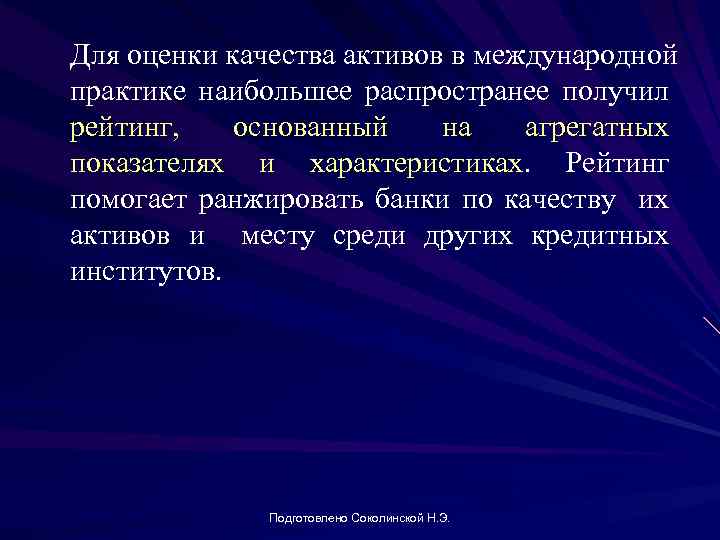 Для оценки качества активов в международной практике наибольшее распространее получил рейтинг, основанный на агрегатных показателях и характеристиках. Рейтинг помогает ранжировать банки по качеству их активов и месту среди других кредитных институтов.

Подготовлено Соколинской Н.Э.